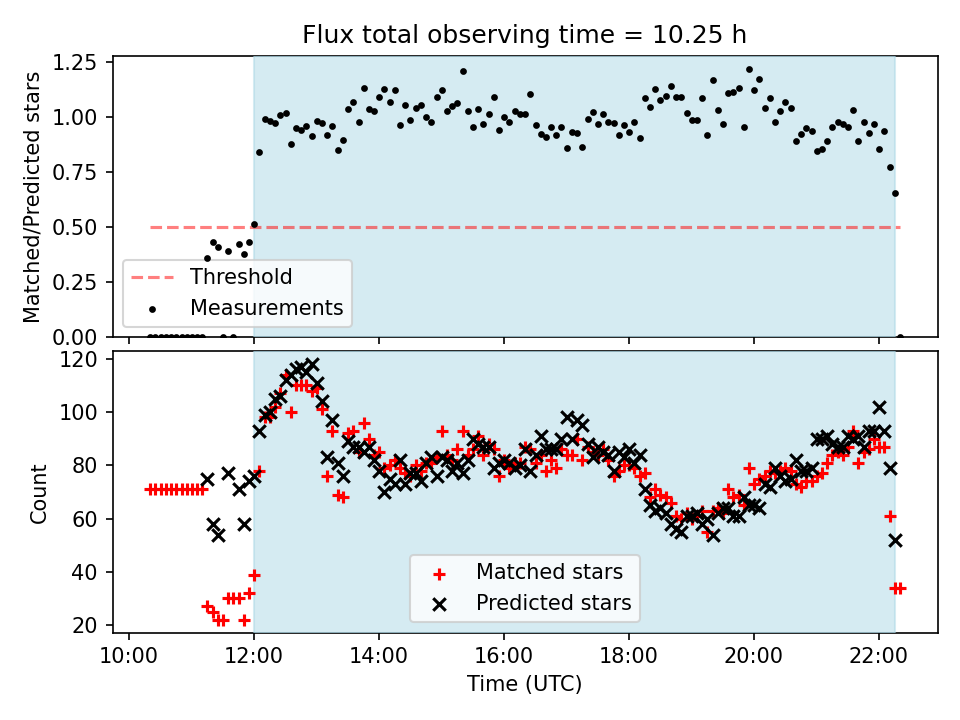 Flux total observing time = 10.25 h

Matched/Predicted stars

1.25
1.00
0.75
0.50
0.25
0.00

Threshold
Measurements

Count

120
100
80
60
40
20

Matched stars
Predicted stars

10:00 12:00 14:00 16:00 18:00 20:00 22:00

Time (UTC)